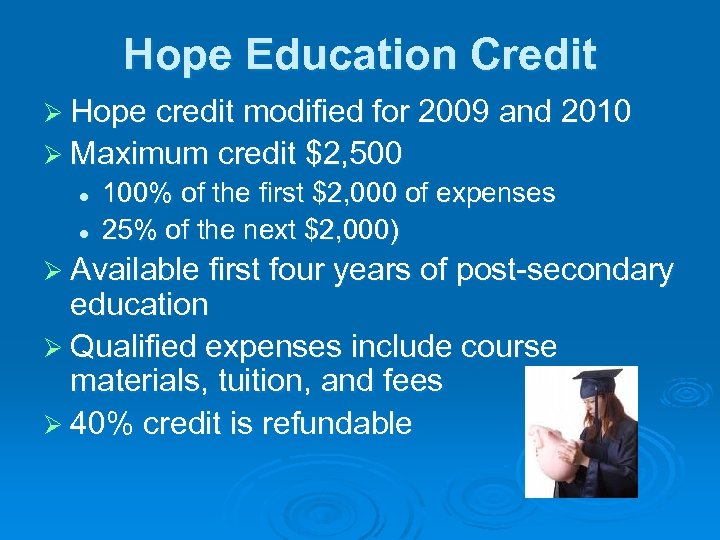 Hope Education Credit

➢ Hope credit modified for 2009 and 2010
➢ Maximum credit \$2,500
• 100% of the first \$2,000 of expenses
• 25% of the next \$2,000)
➢ Available first four years of post-secondary education
➢ Qualified expenses include course materials, tuition, and fees
➢ 40% credit is refundable